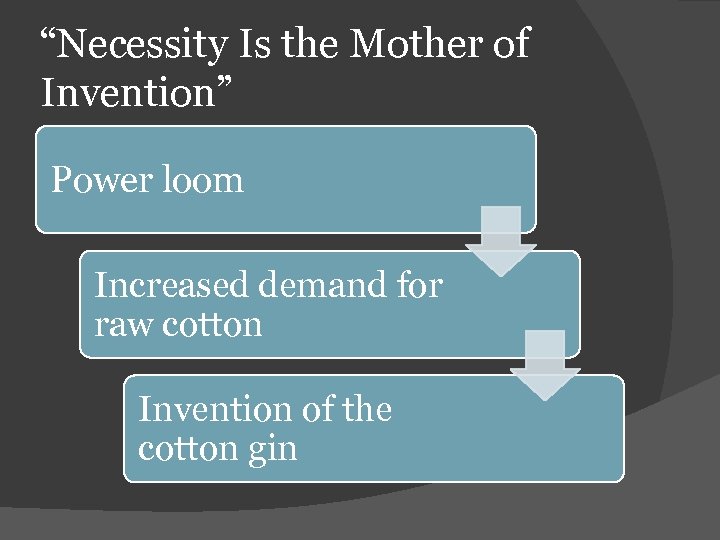 “Necessity Is the Mother of Invention”

Power loom

Increased demand for raw cotton

Invention of the cotton gin